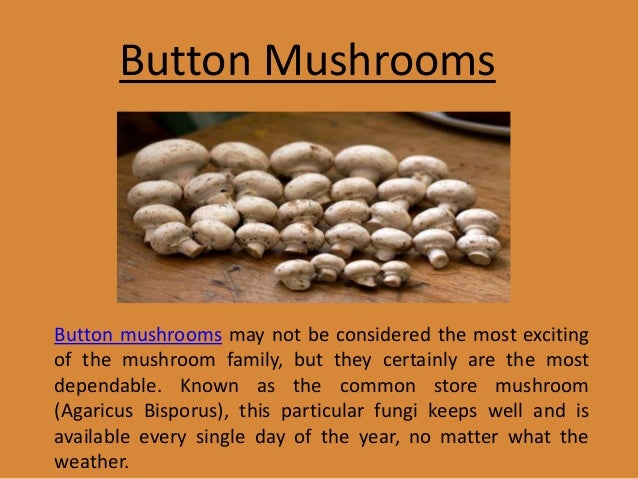 Button Mushrooms

Button mushrooms may not be considered the most exciting of the mushroom family, but they certainly are the most dependable. Known as the common store mushroom (Agaricus Bisporus), this particular fungi keeps well and is available every single day of the year, no matter what the weather.